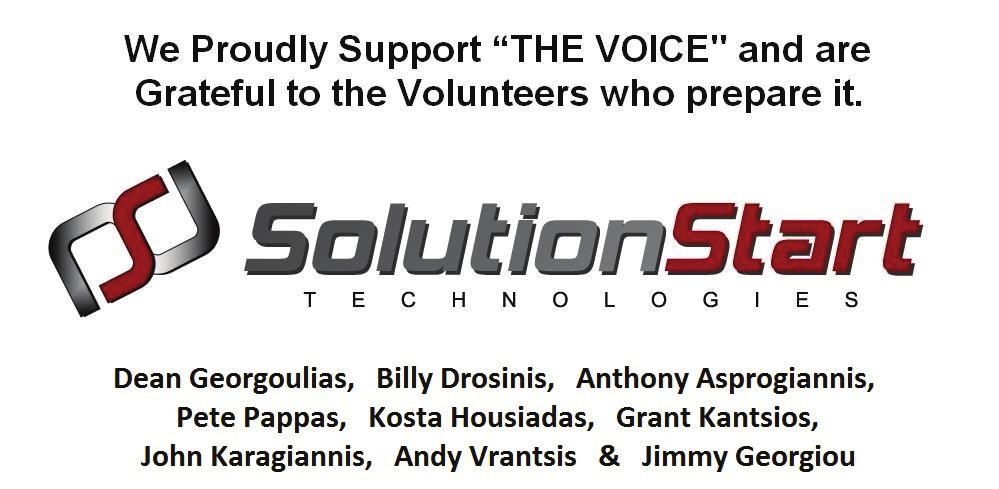 We Proudly Support “THE VOICE" and are Grateful to the Volunteers who prepare it.

SolutionStart
TECHNOLOGIES

Dean Georgoulias, Billy Drosinis, Anthony Asprogiannis, Pete Pappas, Kosta Housiadas, Grant Kantsios, John Karagiannis, Andy Vrantsis & Jimmy Georgiou